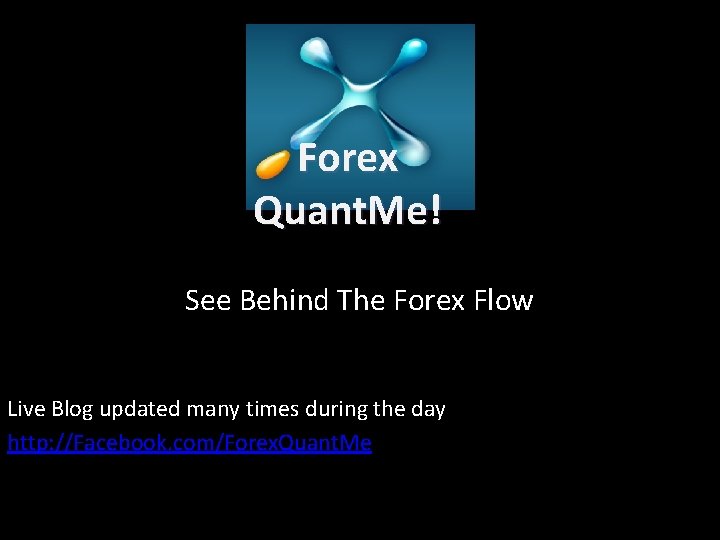 Forex QuantMe!

See Behind The Forex Flow

Live Blog updated many times during the day
http://Facebook.com/ForexQuantMe